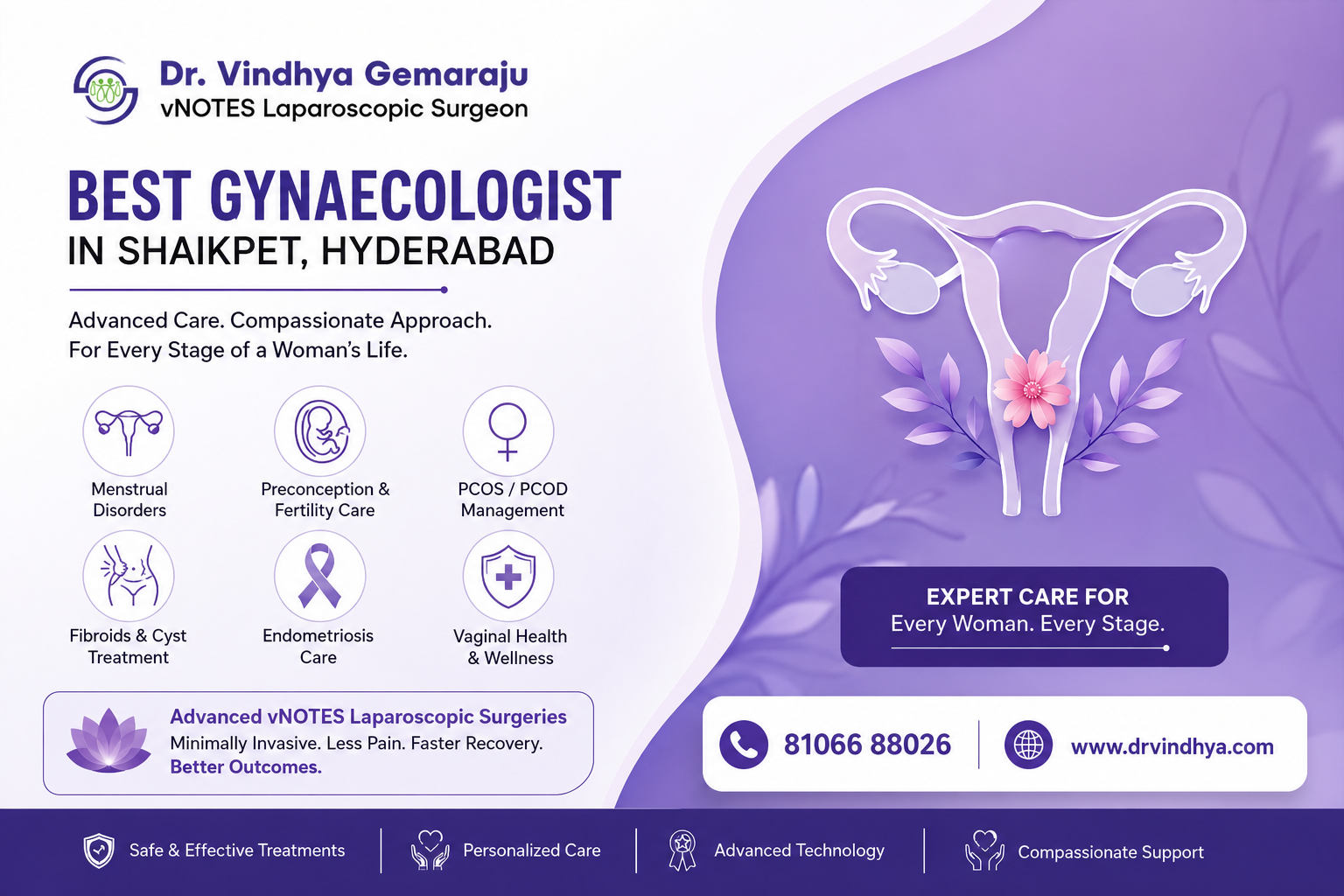 Dr. Vindhya Gemaraju
vNOTES Laparoscopic Surgeon

BEST GYNAECOLOGIST
IN SHAIKPET, HYDERABAD

Advanced Care. Compassionate Approach.
For Every Stage of a Woman's Life.

Menstrual Disorders

Preconception & Fertility Care

PCOS / PCOD Management

Fibroids & Cyst Treatment

Endometriosis Care

Vaginal Health & Wellness

Advanced vNOTES Laparoscopic Surgeries
Minimally Invasive. Less Pain. Faster Recovery.
Better Outcomes.

EXPERT CARE FOR
Every Woman. Every Stage.

81066 88026

www.drvindhya.com

Safe & Effective Treatments

Personalized Care

Advanced Technology

Compassionate Support